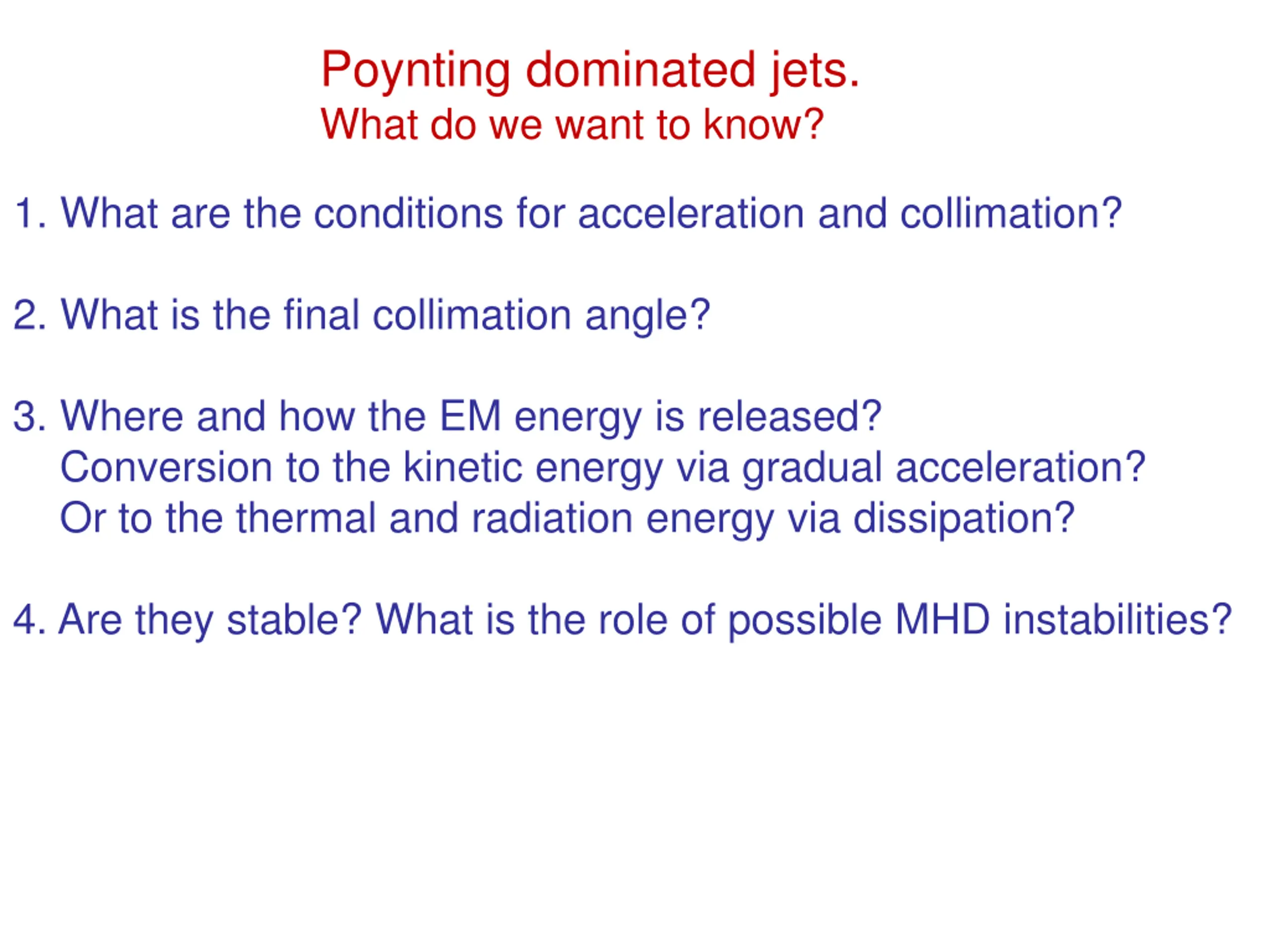 Poynting dominated jets.
What do we want to know?

1. What are the conditions for acceleration and collimation?

2. What is the final collimation angle?

3. Where and how the EM energy is released?
Conversion to the kinetic energy via gradual acceleration?
Or to the thermal and radiation energy via dissipation?

4. Are they stable? What is the role of possible MHD instabilities?